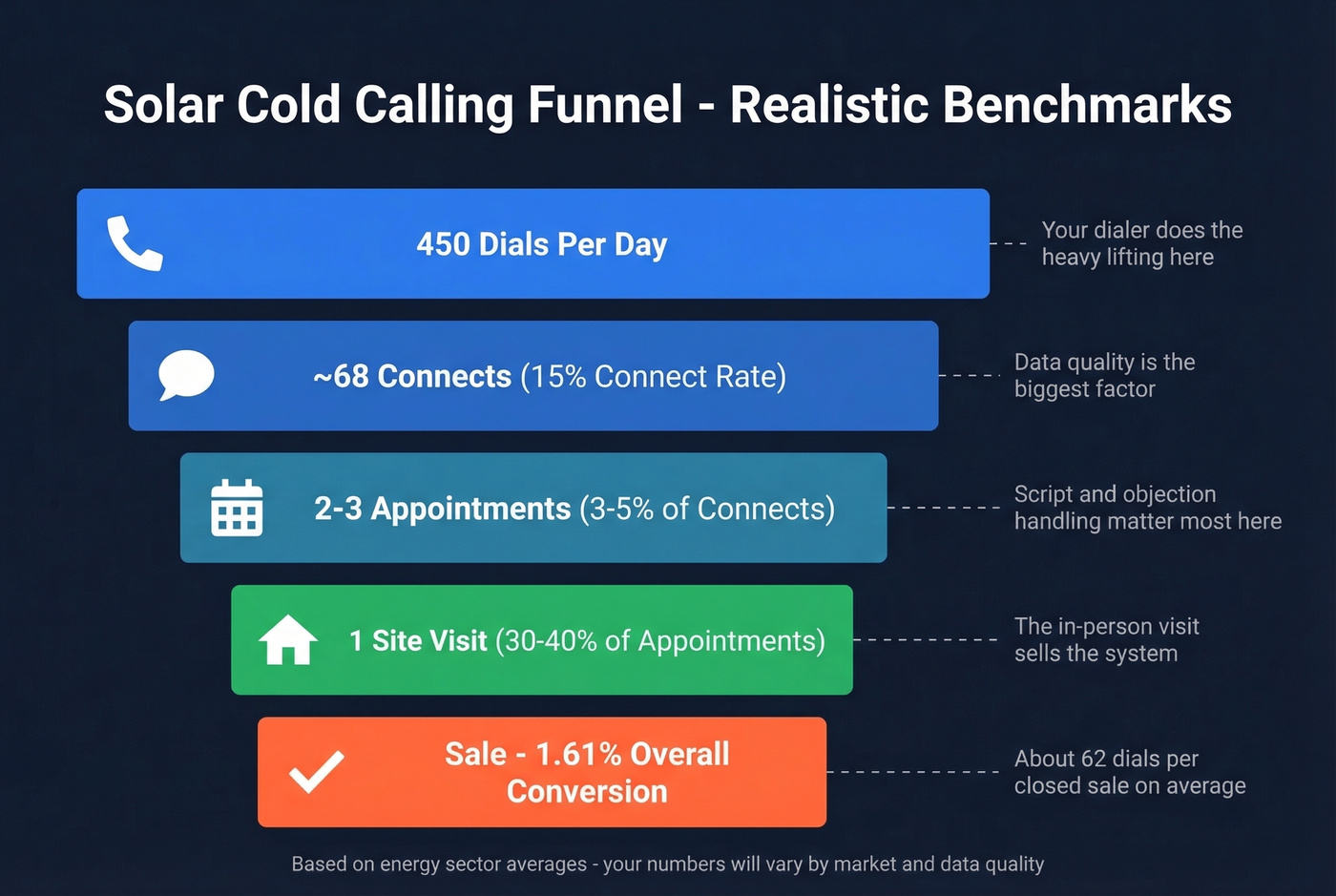 Solar Cold Calling Funnel - Realistic Benchmarks

450 Dials Per Day

Your dialer does the heavy lifting here

~68 Connects (15% Connect Rate)

Data quality is the biggest factor

2-3 Appointments (3-5% of Connects)

Script and objection handling matter most here

1 Site Visit (30-40% of Appointments)

The in-person visit sells the system

Sale - 1.61% Overall Conversion

About 62 dials per closed sale on average

Based on energy sector averages - your numbers will vary by market and data quality